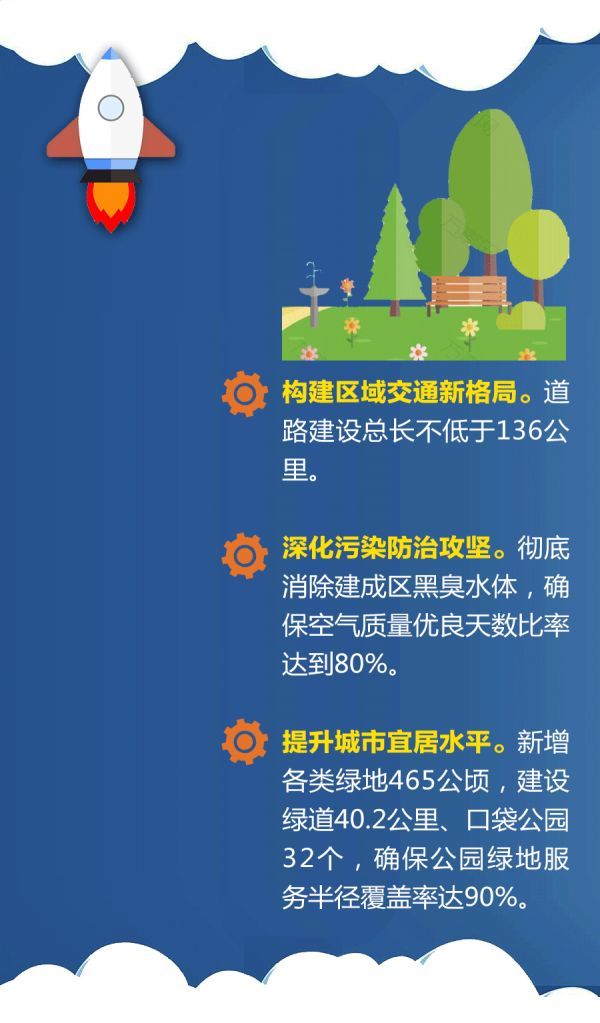 构建区域交通新格局。道路建设总长不低于136公里。

深化污染防治攻坚。彻底消除建成区黑臭水体，确保空气质量优良天数比率达到80%。

提升城市宜居水平。新增各类绿地465公顷，建设绿道40.2公里、口袋公园32个，确保公园绿地服务半径覆盖率达90%。